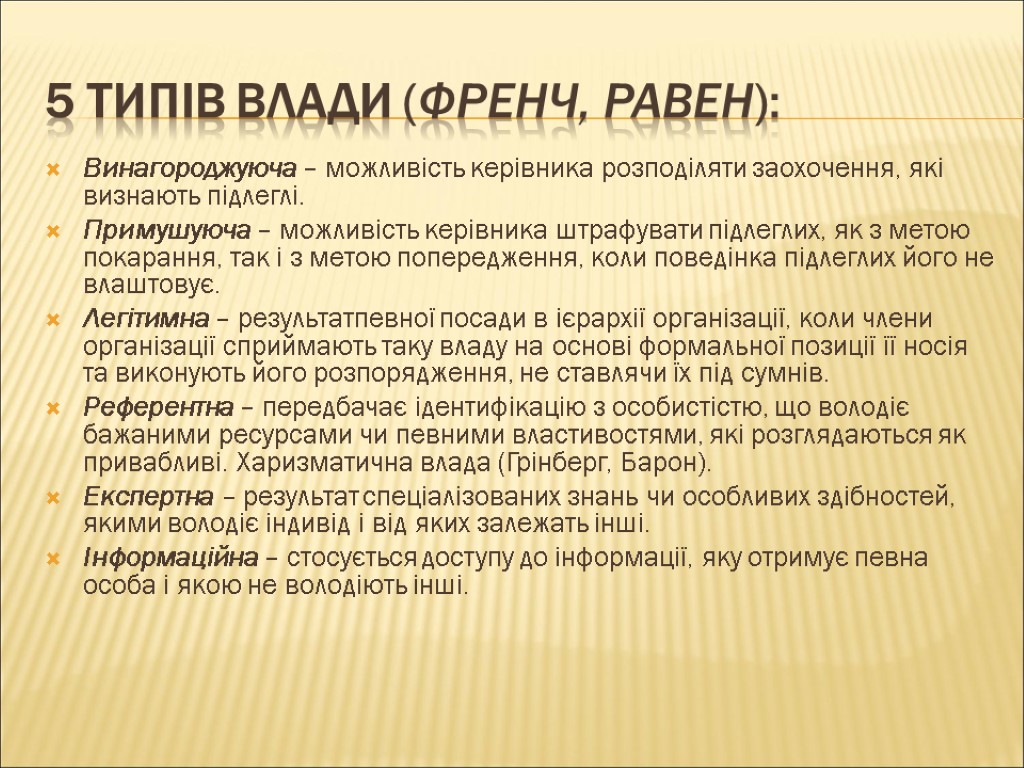 5 ТИПІВ ВЛАДИ (ФРЕНЧ, РАВЕН):

Винагороджуюча – можливість керівника розподіляти заохочення, які визнають підлеглі.

Примушуюча – можливість керівника штрафувати підлеглих, як з метою покарання, так і з метою попередження, коли поведінка підлеглих його не влаштовує.

Легітимна – результатпевної посади в ієрархії організації, коли члени організації сприймають таку владу на основі формальної позиції її носія та виконують його розпорядження, не ставлячи їх під сумнів.

Референтна – передбачає ідентифікацію з особистістю, що володіє бажаними ресурсами чи певними властивостями, які розглядаються як привабливі. Харизматична влада (Грінберг, Барон).

Експертна – результат спеціалізованих знань чи особливих здібностей, якими володіє індивід і від яких залежать інші.

Інформаційна – стосується доступу до інформації, яку отримує певна особа і якою не володіють інші.